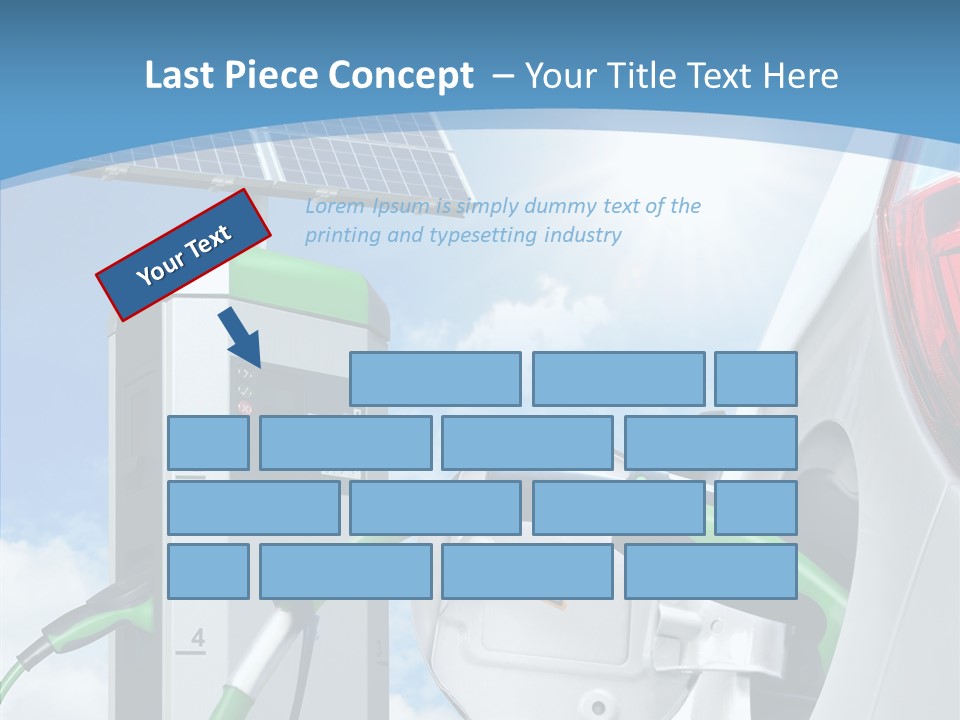 Last Piece Concept – Your Title Text Here

Your Text

Lorem Ipsum is simply dummy text of the printing and typesetting industry

4